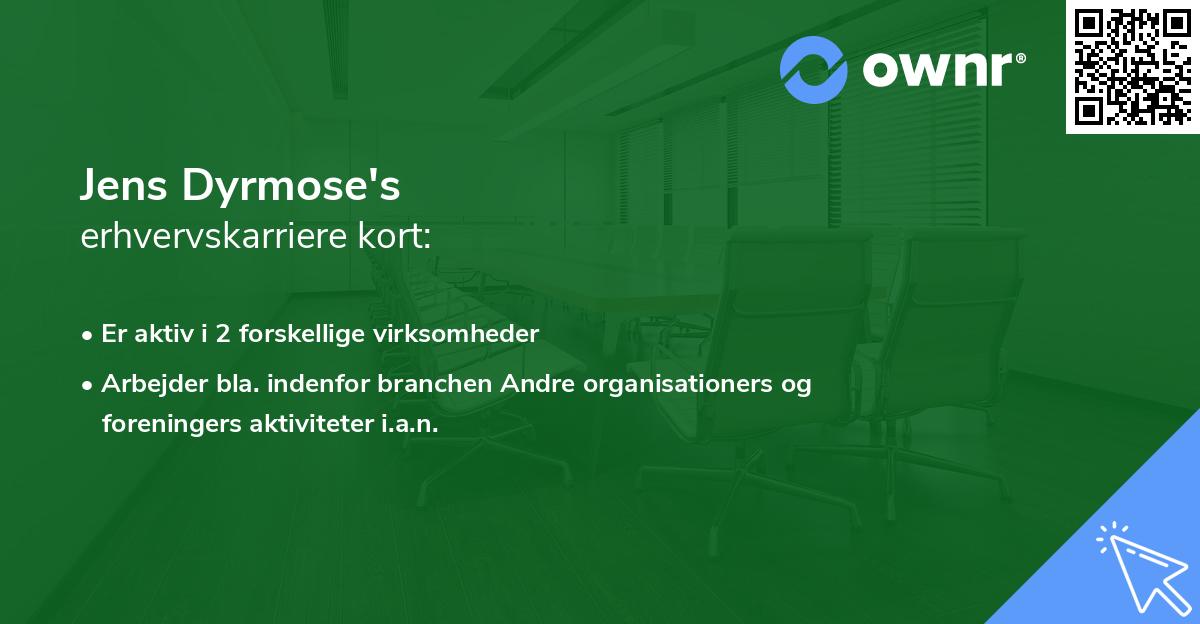 ownr®

Jens Dyrmose's
erhvervskarriere kort:

• Er aktiv i 2 forskellige virksomheder

• Arbejder bla. indenfor branchen Andre organisationers og foreningers aktiviteter i.a.n.